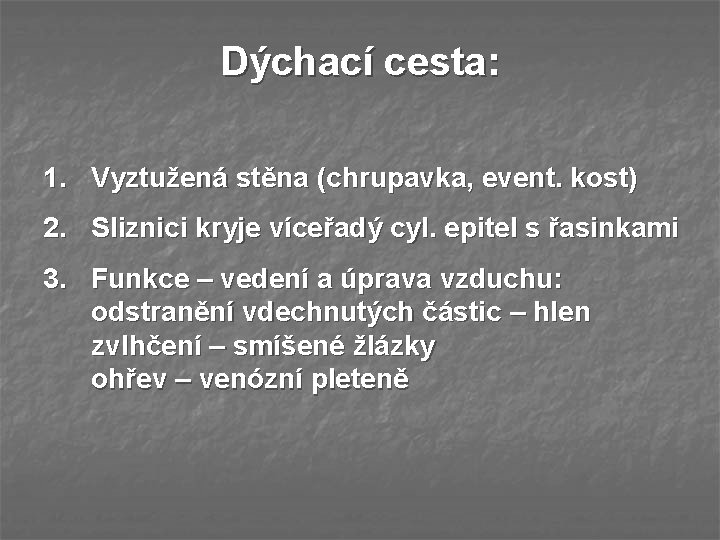 Dýchací cesta:

1. Vyztužená stěna (chrupavka, event. kost)
2. Sliznici kryje víceřadý cyl. epitel s řasinkami
3. Funkce – vedení a úprava vzduchu:
odstranění vdechnutých částic – hlen
zvlhčení – smíšené žlázky
ohřev – venózní pleteně